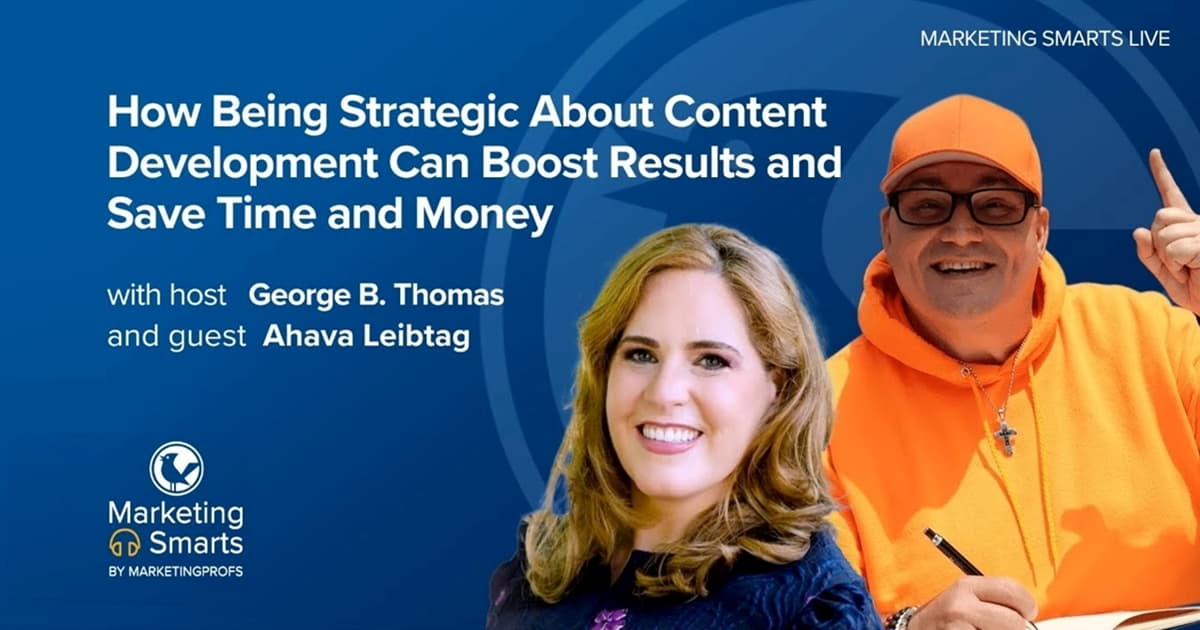 MARKETING SMARTS LIVE

How Being Strategic About Content Development Can Boost Results and Save Time and Money

with host George B. Thomas
and guest Ahava Leibtag

Marketing Smarts
BY MARKETINGPROFS